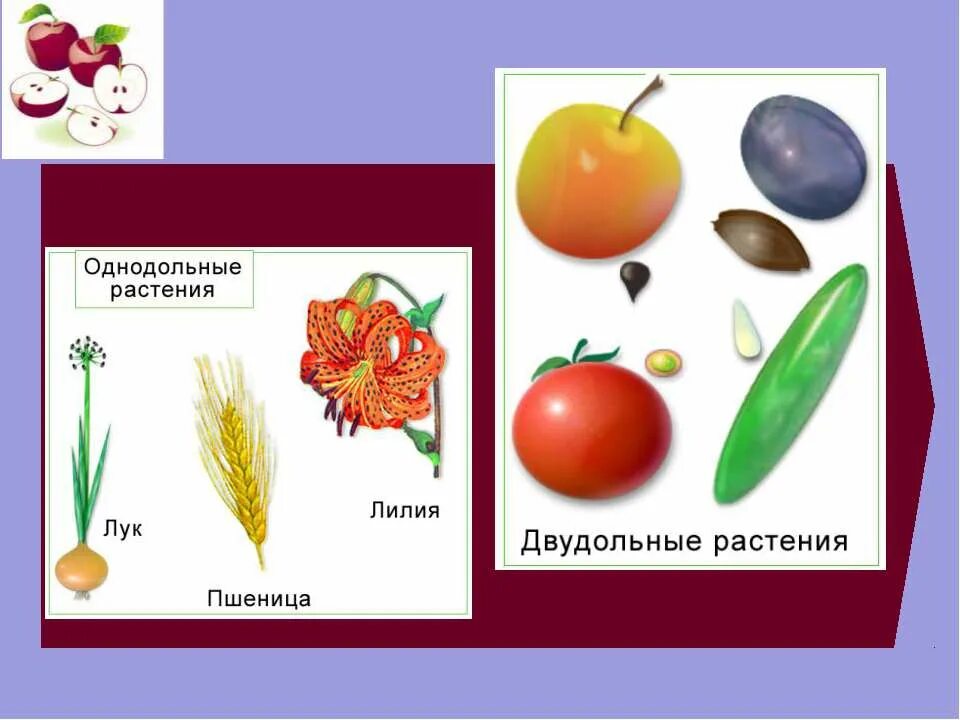 Однодольные растения

Лук

Пшеница

Лилия

Двудольные растения